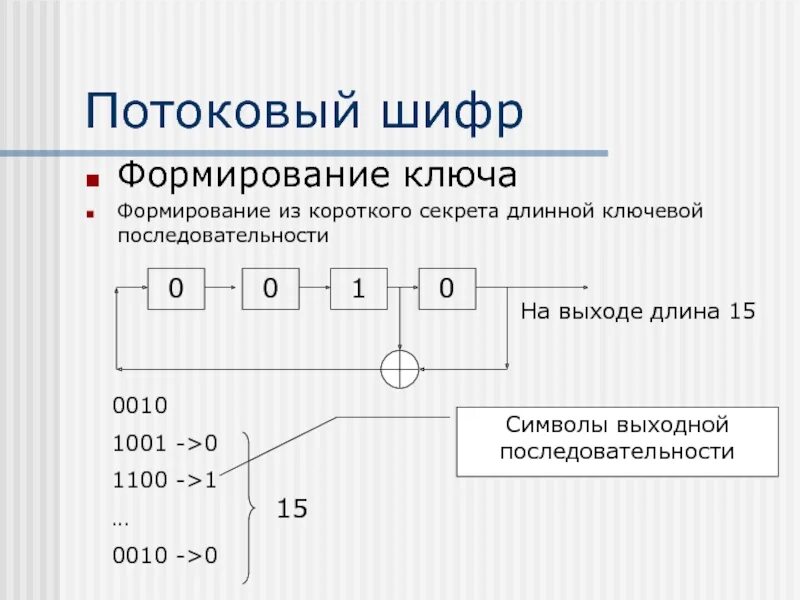 Потоковый шифр

Формирование ключа

Формирование из короткого секрета длинной ключевой последовательности

0

0

1

0

На выходе длина 15

0010

1001 ->0

1100 ->1

…

0010 ->0

15

Символы выходной последовательности